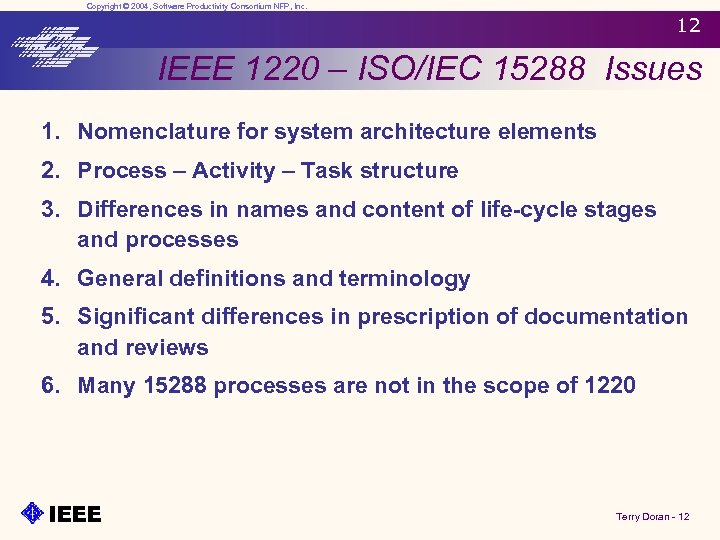 Copyright © 2004, Software Productivity Consortium NFP, Inc.

12

IEEE 1220 – ISO/IEC 15288 Issues

1. Nomenclature for system architecture elements
2. Process – Activity – Task structure
3. Differences in names and content of life-cycle stages and processes
4. General definitions and terminology
5. Significant differences in prescription of documentation and reviews
6. Many 15288 processes are not in the scope of 1220

IEEE

Terry Doran - 12